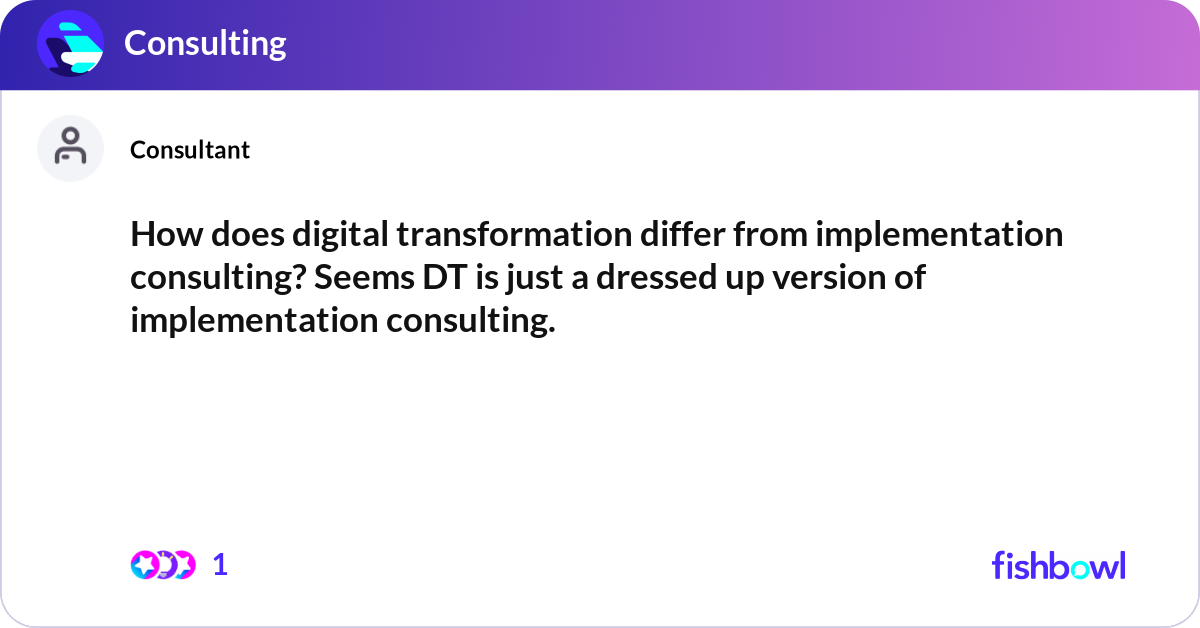 Consulting

Consultant

How does digital transformation differ from implementation consulting? Seems DT is just a dressed up version of implementation consulting.

1

fishbowl